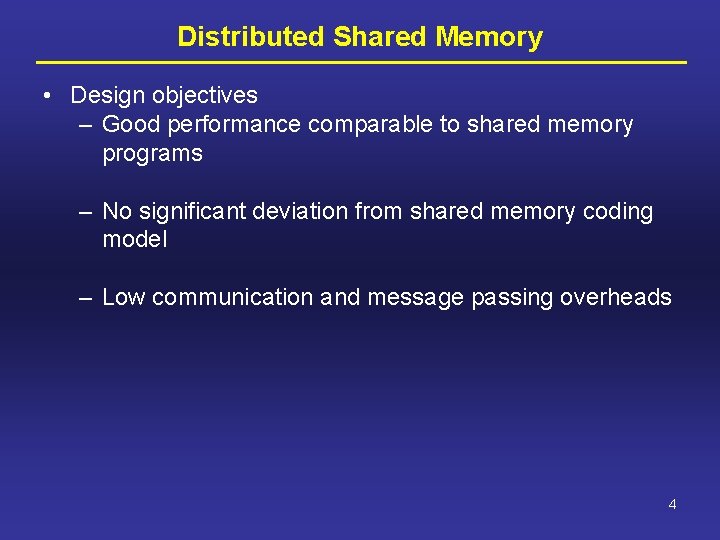 Distributed Shared Memory

• Design objectives
  – Good performance comparable to shared memory programs

  – No significant deviation from shared memory coding model

  – Low communication and message passing overheads

4